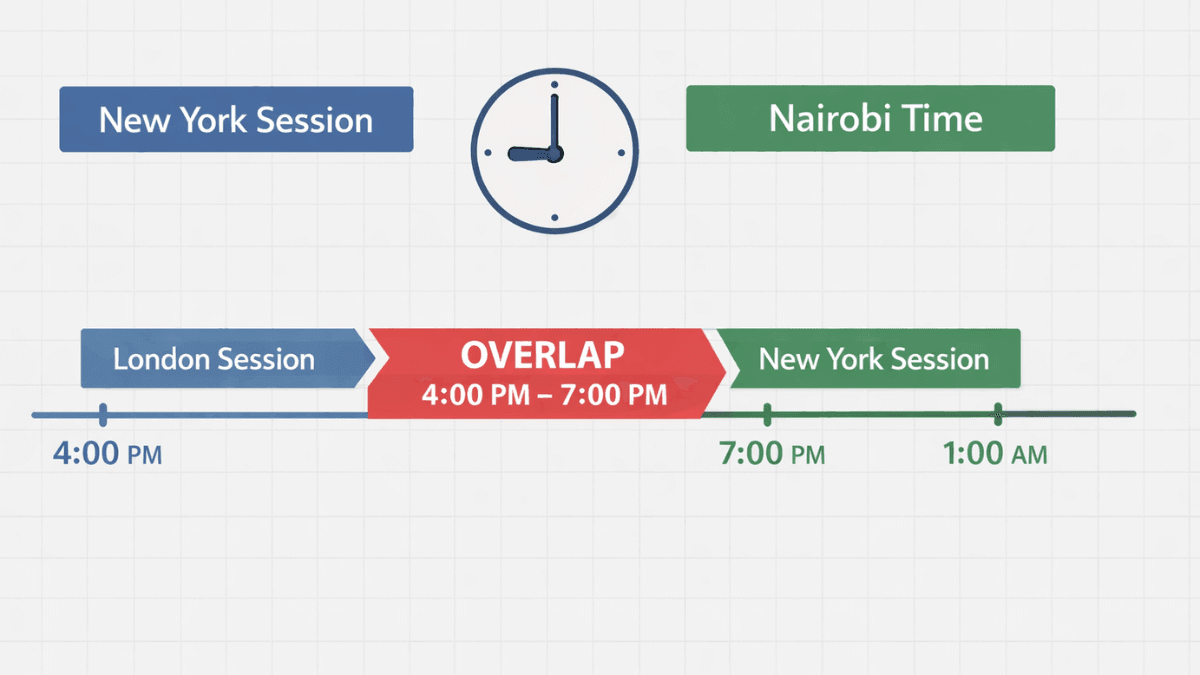 New York Session

Nairobi Time

London Session

OVERLAP
4:00 PM – 7:00 PM

New York Session

4:00 PM

7:00 PM

1:00 AM